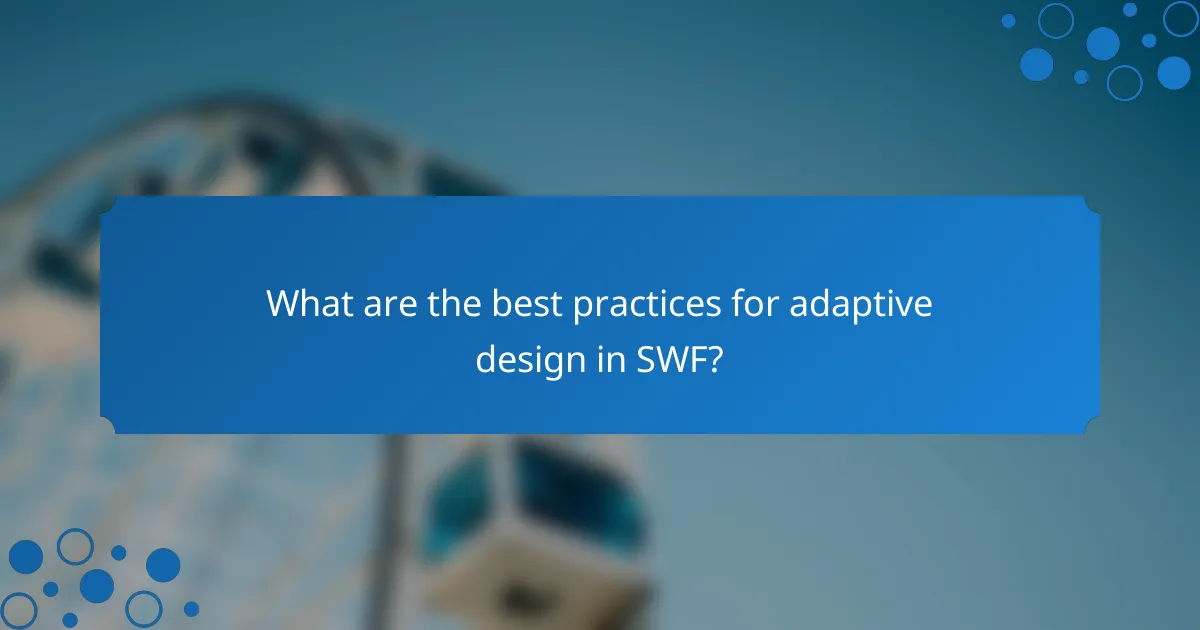 What are the best practices for adaptive design in SWF?